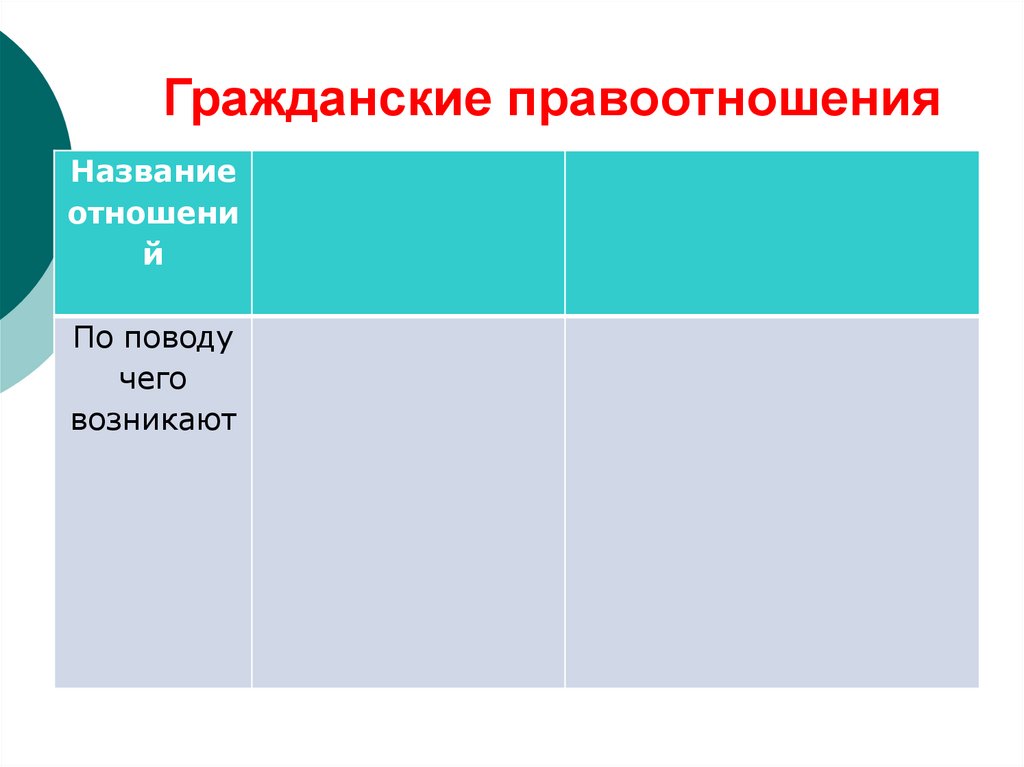 Гражданские правоотношения

| Название отношений | | |
|---|---|---|
| По поводу чего возникают | | |